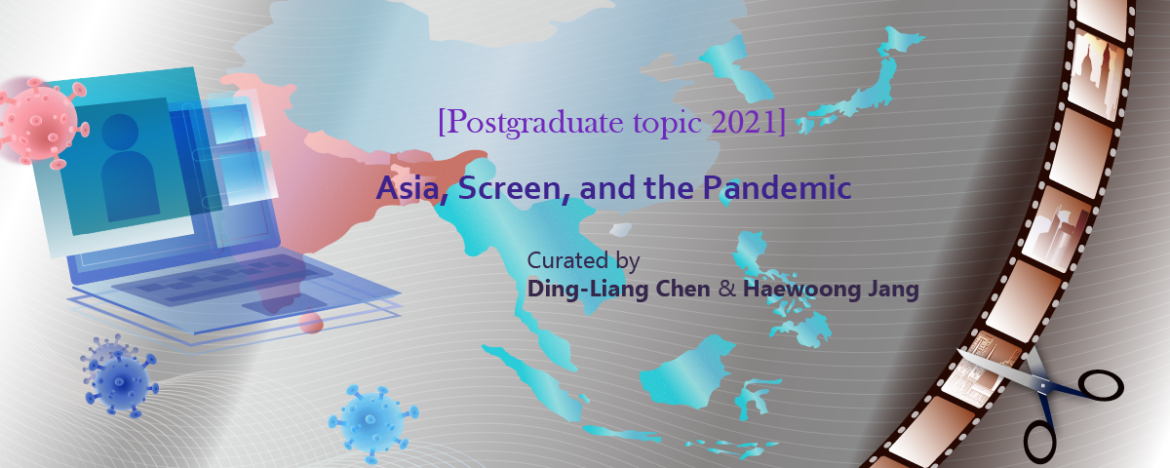 [Postgraduate topic 2021]

Asia, Screen, and the Pandemic

Curated by
Ding-Liang Chen & Haewoong Jang